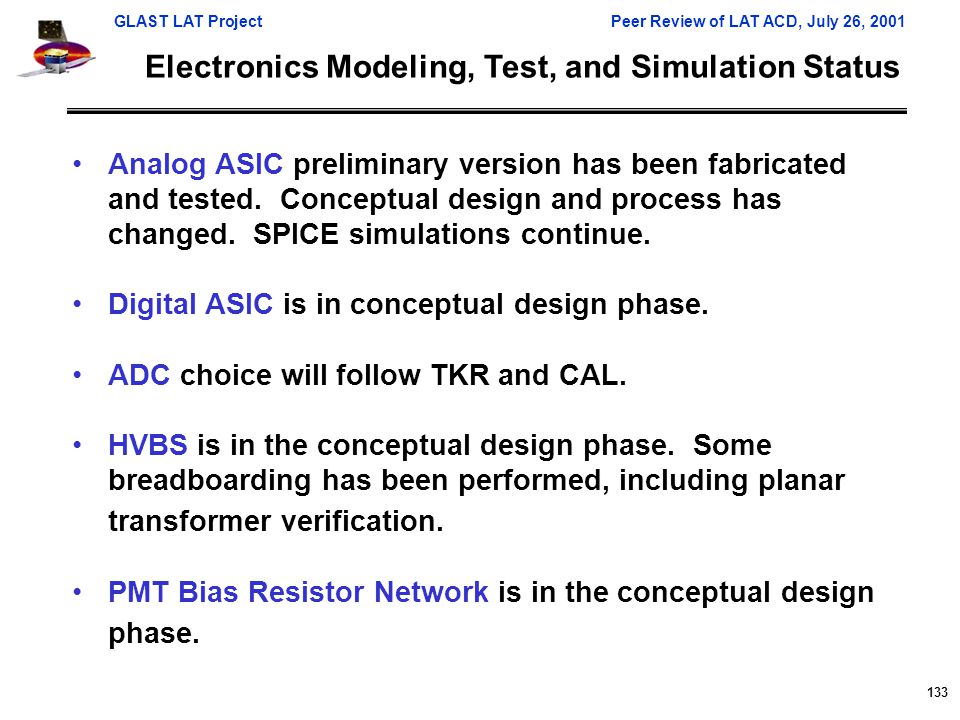 GLAST LAT Project

Peer Review of LAT ACD, July 26, 2001

Electronics Modeling, Test, and Simulation Status

• Analog ASIC preliminary version has been fabricated and tested. Conceptual design and process has changed. SPICE simulations continue.

• Digital ASIC is in conceptual design phase.

• ADC choice will follow TKR and CAL.

• HVBS is in the conceptual design phase. Some breadboarding has been performed, including planar transformer verification.

• PMT Bias Resistor Network is in the conceptual design phase.

133